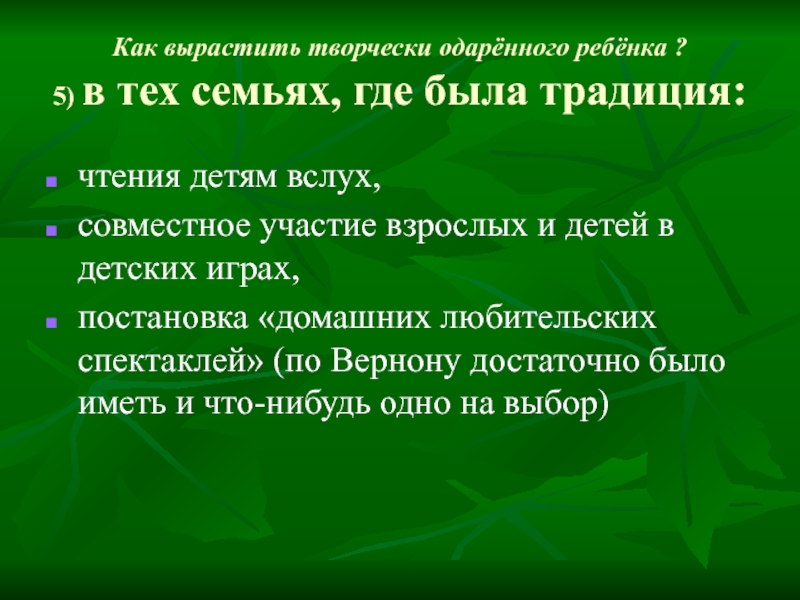 Как вырастить творчески одарённого ребёнка ?
5) в тех семьях, где была традиция:

- чтения детям вслух,
- совместное участие взрослых и детей в детских играх,
- постановка «домашних любительских спектаклей» (по Вернону достаточно было иметь и что-нибудь одно на выбор)